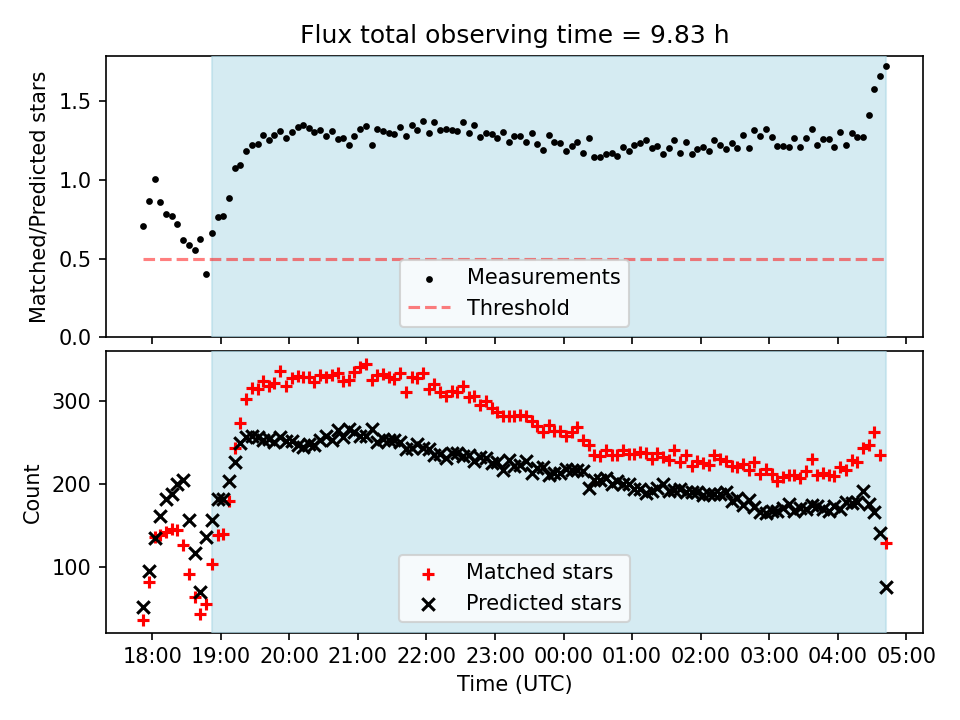 Flux total observing time = 9.83 h

Matched/Predicted stars

1.5
1.0
0.5
0.0

Measurements
Threshold

Count

300
200
100

Matched stars
Predicted stars

18:00 19:00 20:00 21:00 22:00 23:00 00:00 01:00 02:00 03:00 04:00 05:00

Time (UTC)